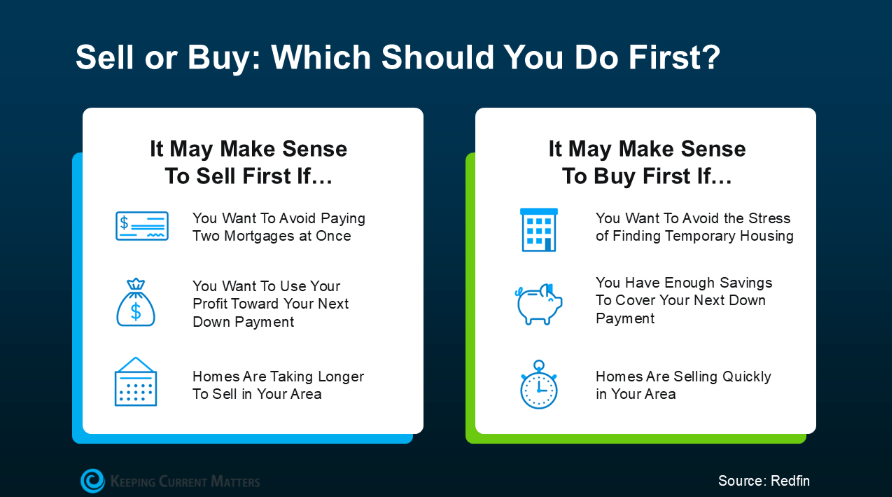 Sell or Buy: Which Should You Do First?

It May Make Sense To Sell First If…

You Want To Avoid Paying Two Mortgages at Once

You Want To Use Your Profit Toward Your Next Down Payment

Homes Are Taking Longer To Sell in Your Area

It May Make Sense To Buy First If…

You Want To Avoid the Stress of Finding Temporary Housing

You Have Enough Savings To Cover Your Next Down Payment

Homes Are Selling Quickly in Your Area

Keeping Current Matters

Source: Redfin